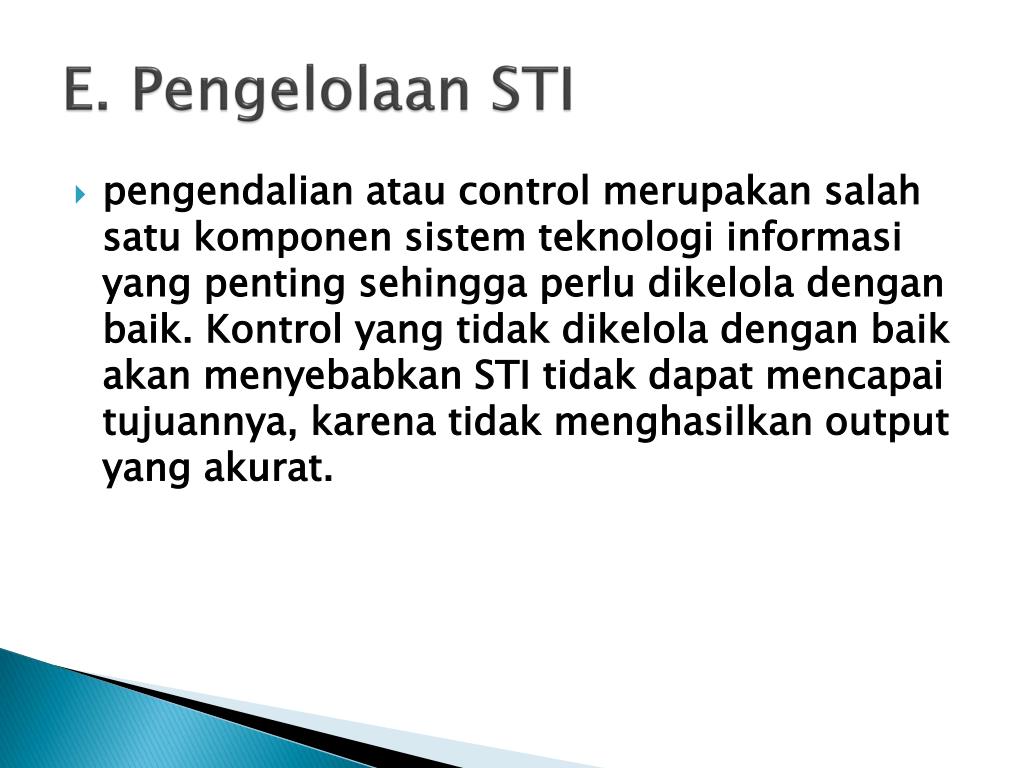 E. Pengelolaan STI

pengendalian atau control merupakan salah satu komponen sistem teknologi informasi yang penting sehingga perlu dikelola dengan baik. Kontrol yang tidak dikelola dengan baik akan menyebabkan STI tidak dapat mencapai tujuannya, karena tidak menghasilkan output yang akurat.